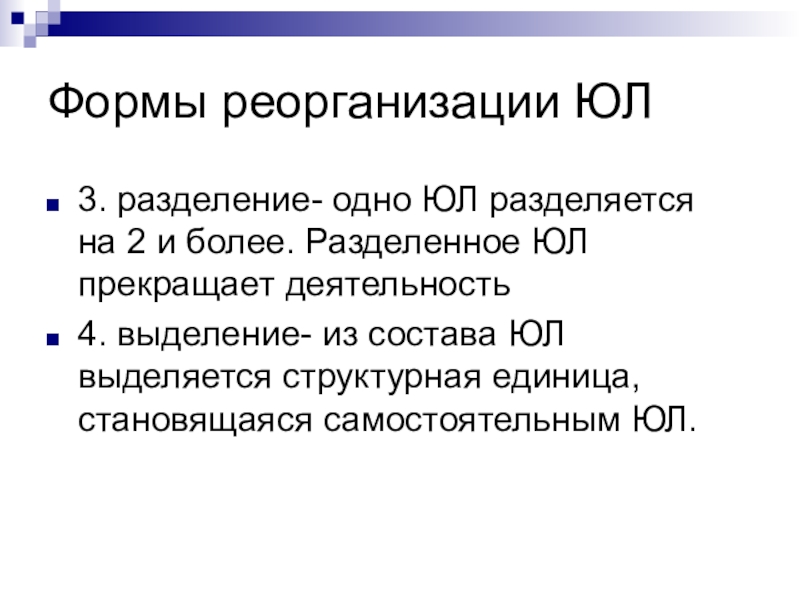 Формы реорганизации ЮЛ

3. разделение- одно ЮЛ разделяется на 2 и более. Разделенное ЮЛ прекращает деятельность

4. выделение- из состава ЮЛ выделяется структурная единица, становящаяся самостоятельным ЮЛ.